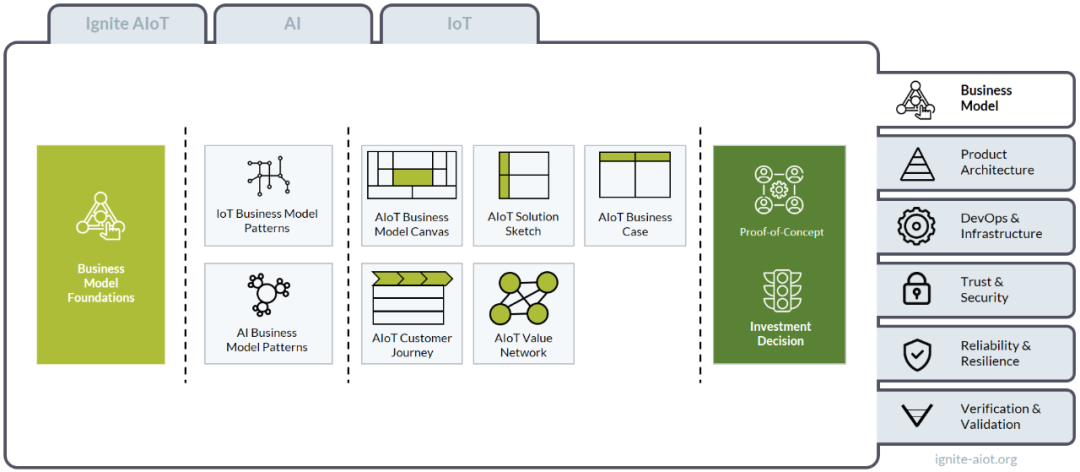 Ignite AIoT
AI
IoT

Business Model Foundations

IoT Business Model Patterns

AI Business Model Patterns

AIoT Business Model Canvas

AIoT Solution Sketch

AIoT Business Case

AIoT Customer Journey

AIoT Value Network

Proof-of-Concept

Investment Decision

Business Model

Product Architecture

DevOps & Infrastructure

Trust & Security

Reliability & Resilience

Verification & Validation

ignite-aiot.org